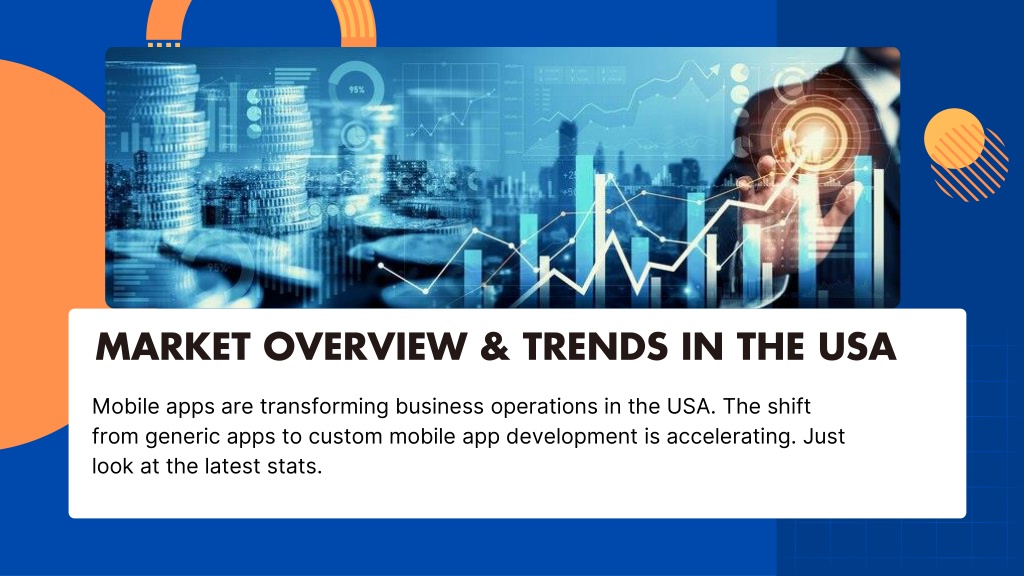 95%

MARKET OVERVIEW & TRENDS IN THE USA

Mobile apps are transforming business operations in the USA. The shift from generic apps to custom mobile app development is accelerating. Just look at the latest stats.